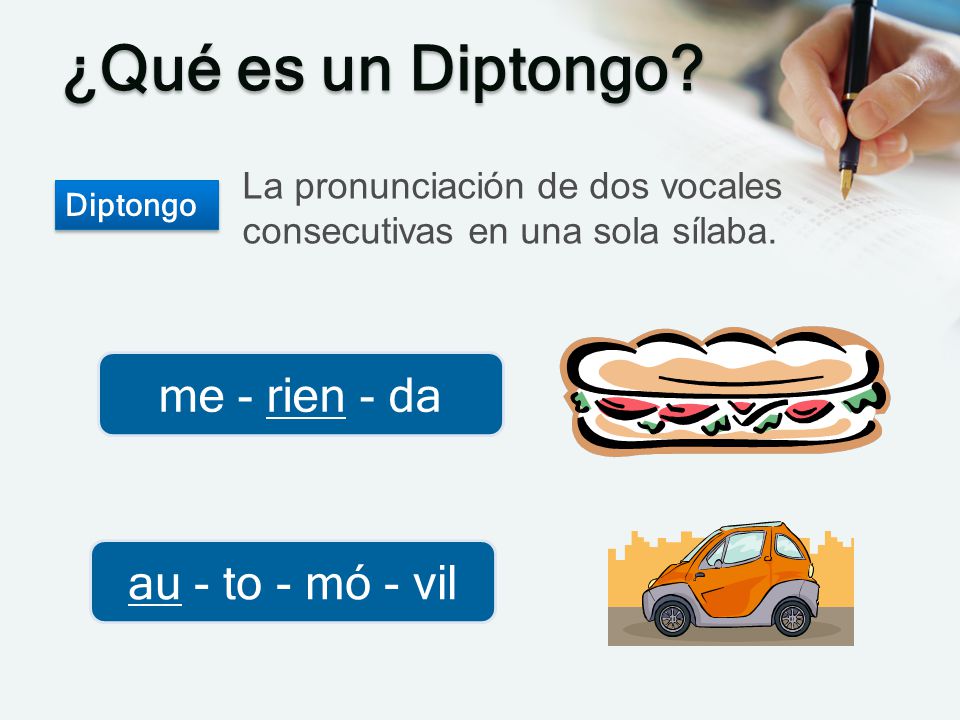 ¿Qué es un Diptongo?

Diptongo

La pronunciación de dos vocales consecutivas en una sola sílaba.

me - rien - da

au - to - mó - vil